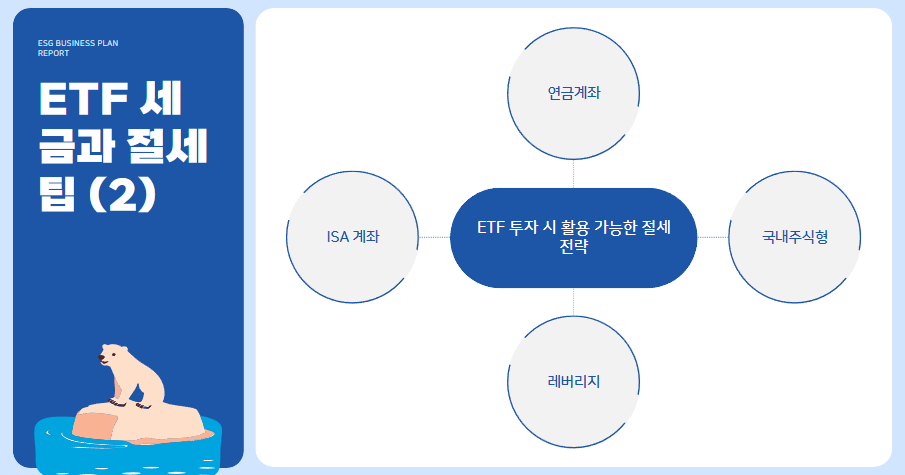 ESG BUSINESS PLAN REPORT

ETF 세금과 절세 팁 (2)

연금계좌

ISA 계좌

ETF 투자 시 활용 가능한 절세 전략

국내주식형

레버리지